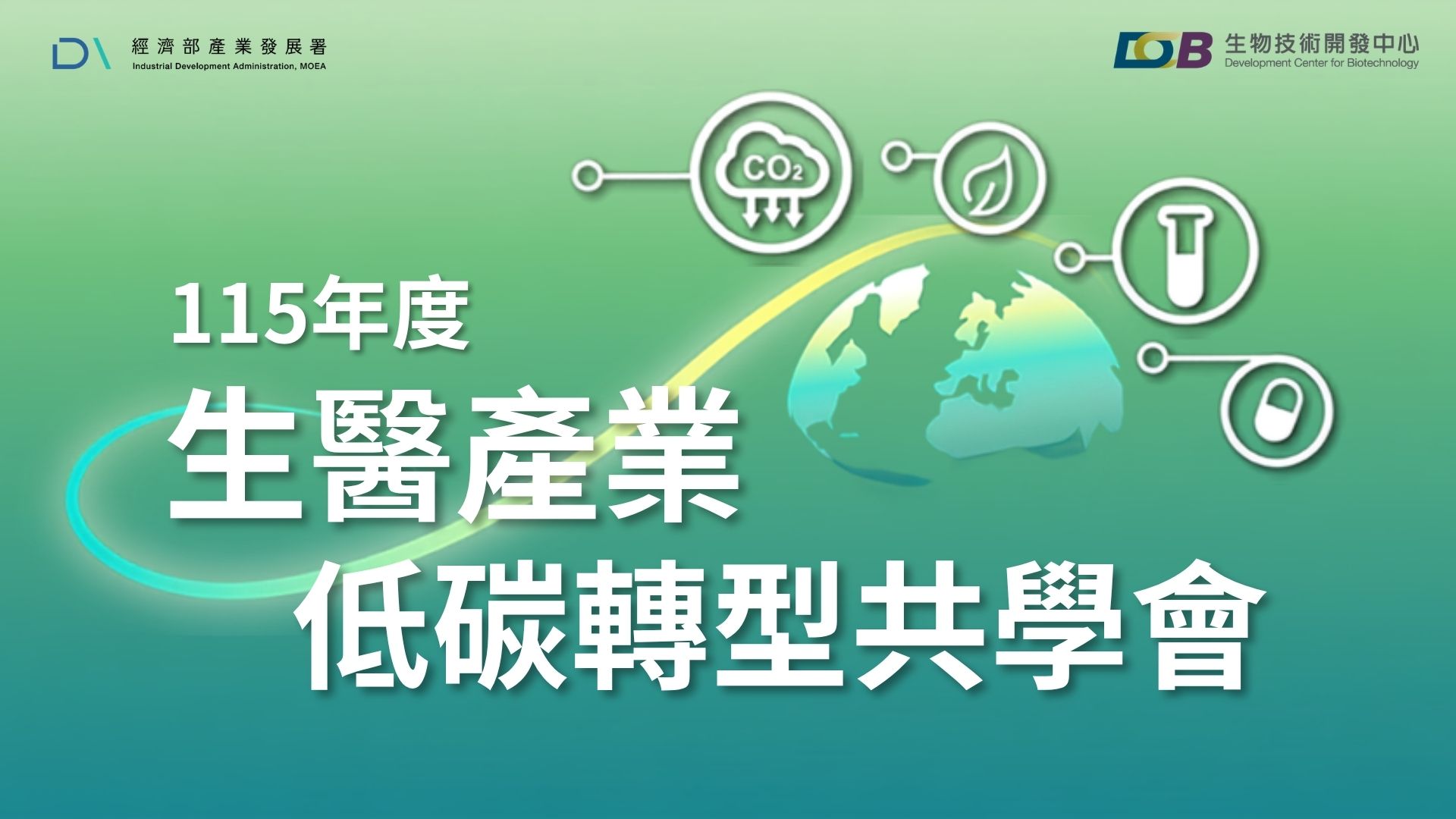 經濟部產業發展署
Industrial Development Administration, MOEA

DCB 生物技術開發中心
Development Center for Biotechnology

$CO_2$

115年度
生醫產業
低碳轉型共學會